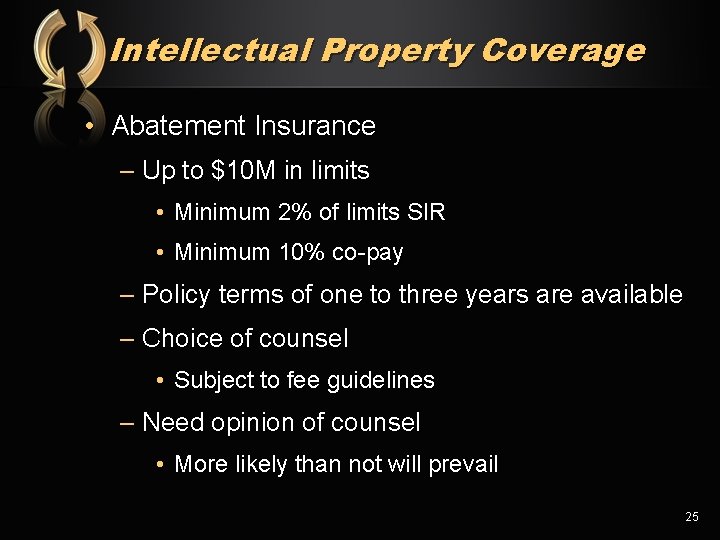 Intellectual Property Coverage

• Abatement Insurance
– Up to \$10M in limits
• Minimum 2% of limits SIR
• Minimum 10% co-pay
– Policy terms of one to three years are available
– Choice of counsel
• Subject to fee guidelines
– Need opinion of counsel
• More likely than not will prevail

25